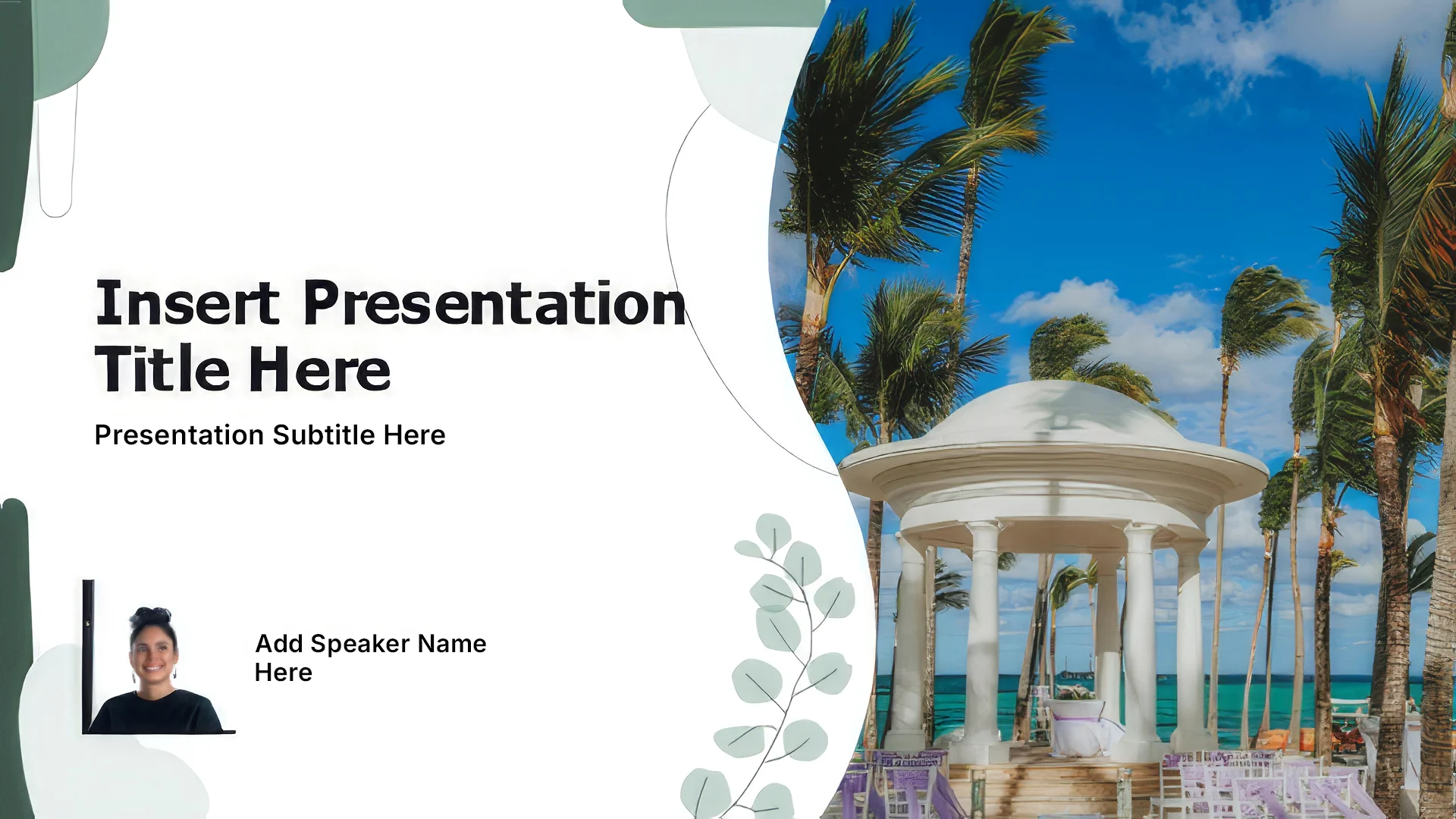 Insert Presentation Title Here

Presentation Subtitle Here

Add Speaker Name Here